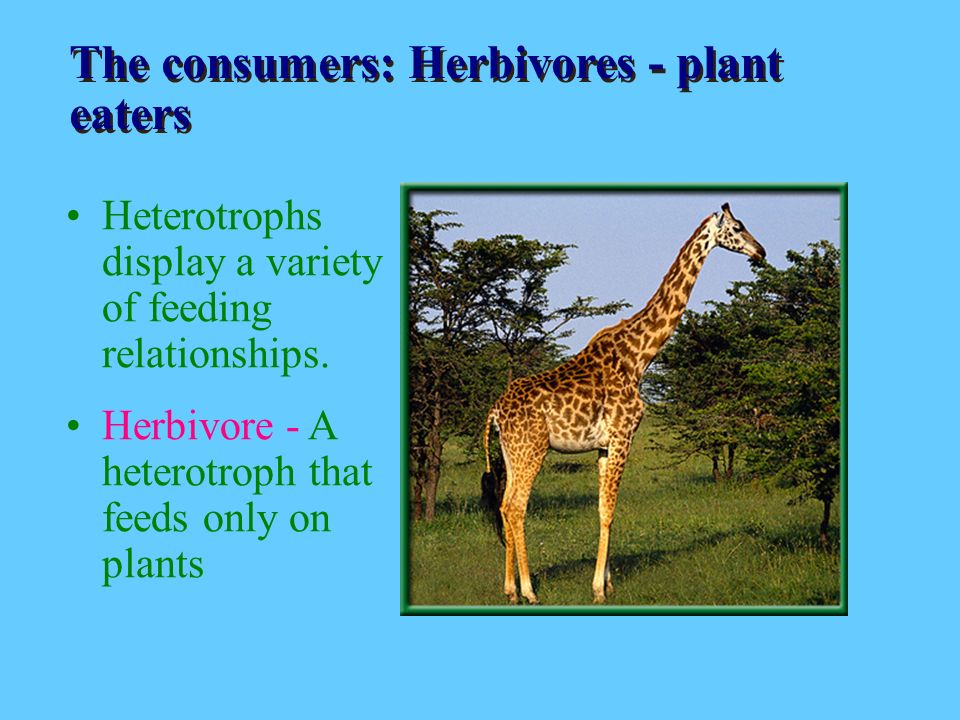 The consumers: Herbivores - plant eaters

• Heterotrophs display a variety of feeding relationships.

• Herbivore - A heterotroph that feeds only on plants